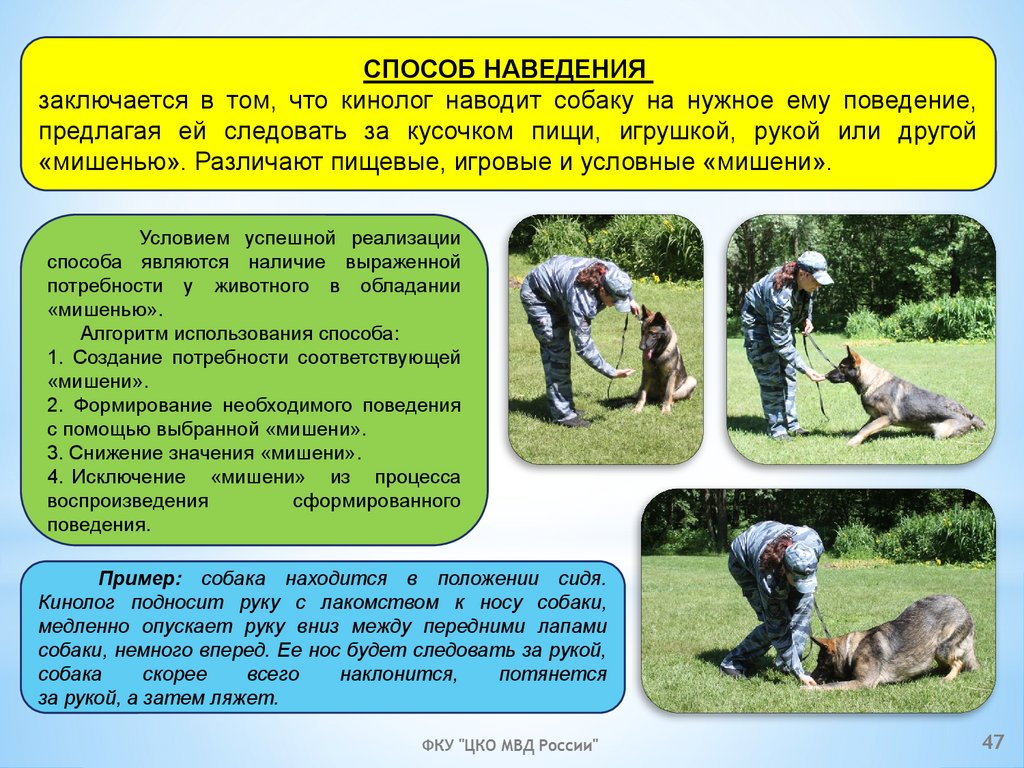 СПОСОБ НАВЕДЕНИЯ
заключается в том, что кинолог наводит собаку на нужное ему поведение, предлагая ей следовать за кусочком пищи, игрушкой, рукой или другой «мишенью». Различают пищевые, игровые и условные «мишени».

Условием успешной реализации способа являются наличие выраженной потребности у животного в обладании «мишенью».
Алгоритм использования способа:
1. Создание потребности соответствующей «мишени».
2. Формирование необходимого поведения с помощью выбранной «мишени».
3. Снижение значения «мишени».
4. Исключение «мишени» из процесса воспроизведения сформированного поведения.

Пример: собака находится в положении сидя. Кинолог подносит руку с лакомством к носу собаки, медленно опускает руку вниз между передними лапами собаки, немного вперед. Ее нос будет следовать за рукой, собака скорее всего наклонится, потянется за рукой, а затем ляжет.

ФКУ "ЦКО МВД России"

47